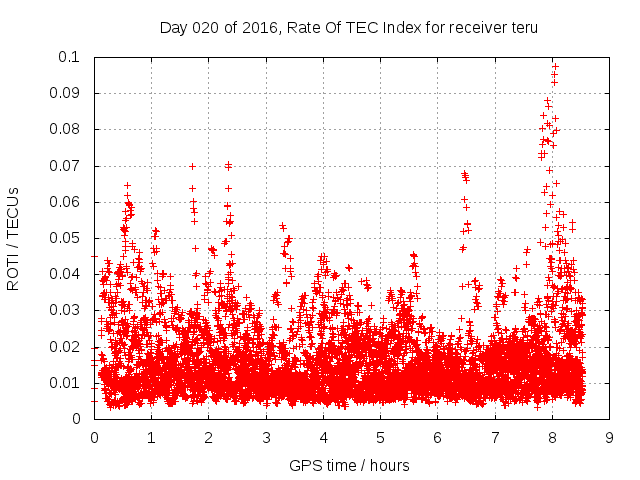 Day 020 of 2016, Rate Of TEC Index for receiver teru

ROTI / TECUs

0.1
0.09
0.08
0.07
0.06
0.05
0.04
0.03
0.02
0.01
0

0 1 2 3 4 5 6 7 8 9

GPS time / hours